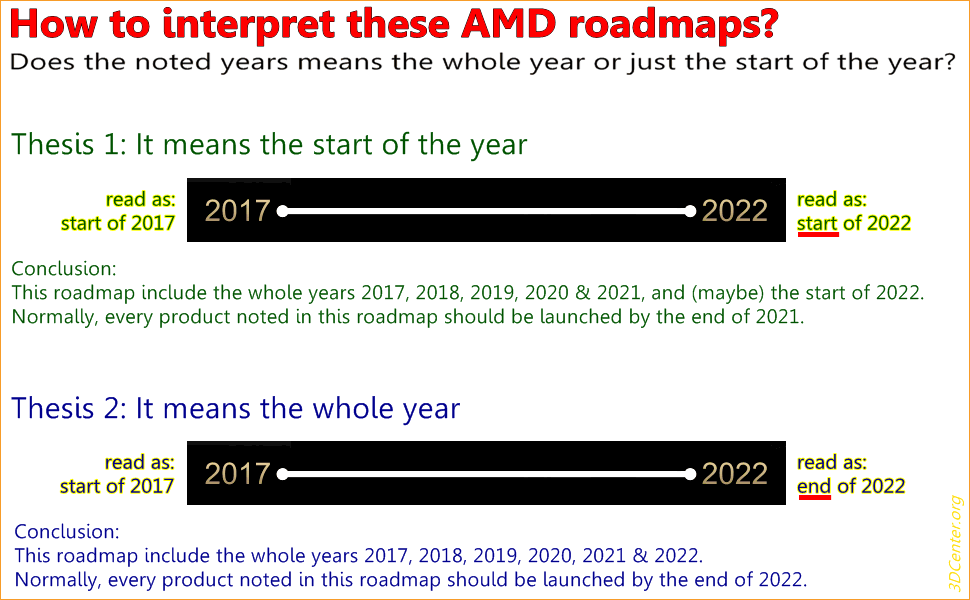 How to interpret these AMD roadmaps?
Does the noted years means the whole year or just the start of the year?

Thesis 1: It means the start of the year

read as:
start of 2017

2017

2022

read as:
start of 2022

Conclusion:
This roadmap include the whole years 2017, 2018, 2019, 2020 & 2021, and (maybe) the start of 2022.
Normally, every product noted in this roadmap should be launched by the end of 2021.

Thesis 2: It means the whole year

read as:
start of 2017

2017

2022

read as:
end of 2022

Conclusion:
This roadmap include the whole years 2017, 2018, 2019, 2020, 2021 & 2022.
Normally, every product noted in this roadmap should be launched by the end of 2022.

3DCenter.org